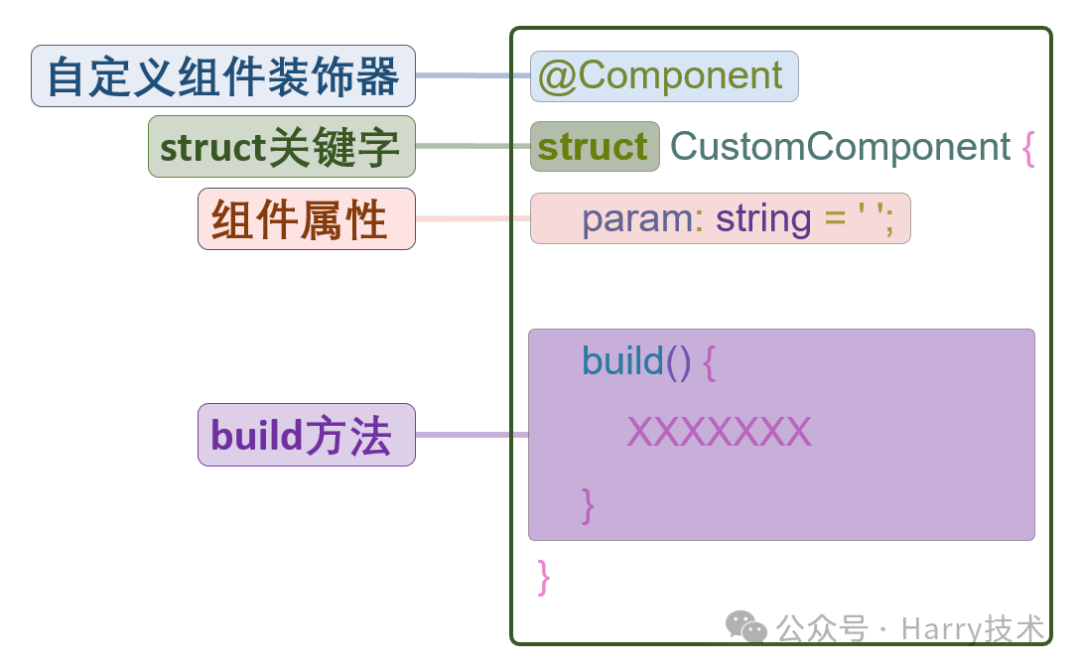 自定义组件装饰器

struct关键字

组件属性

build方法

@Component

struct CustomComponent {

param: string = ' ';

build() {

XXXXXXX

}

}

公众号 · Harry技术